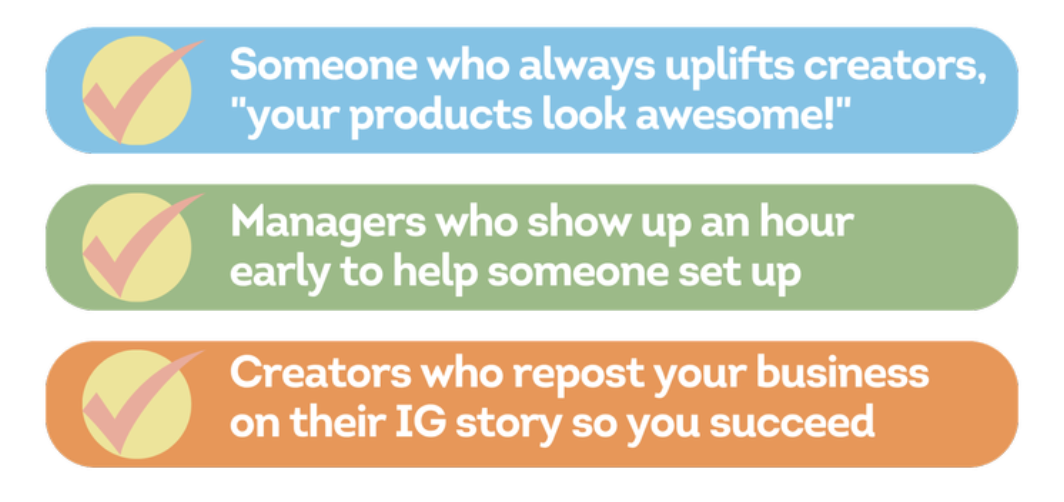 Someone who always uplifts creators, "your products look awesome!"

Managers who show up an hour early to help someone set up

Creators who repost your business on their IG story so you succeed